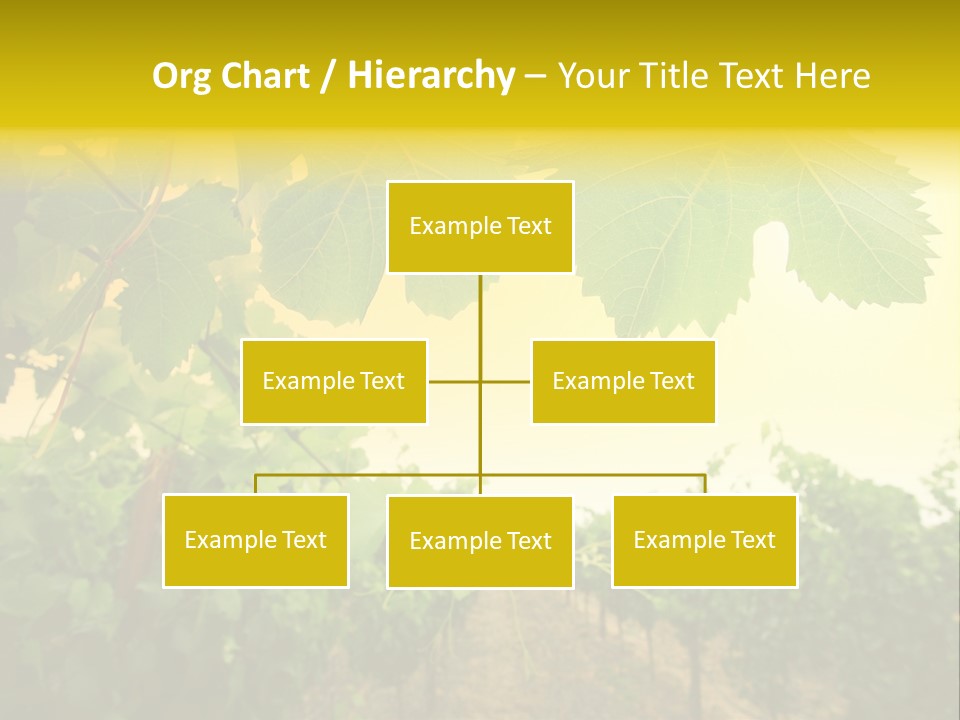 Org Chart / Hierarchy – Your Title Text Here

Example Text

Example Text

Example Text

Example Text

Example Text

Example Text